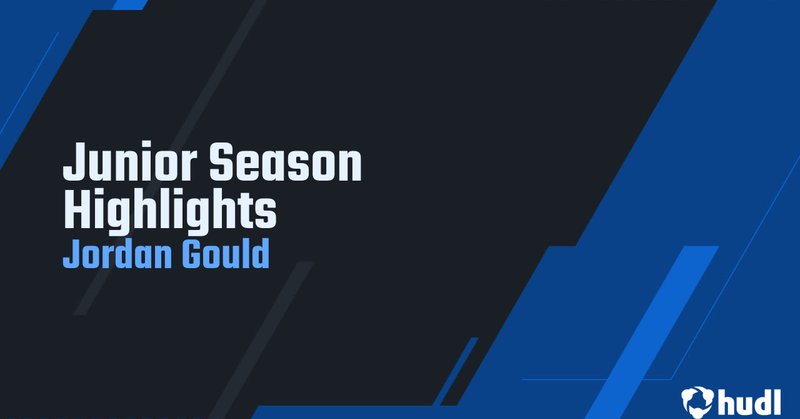 Junior Season Highlights
Jordan Gould

hudl